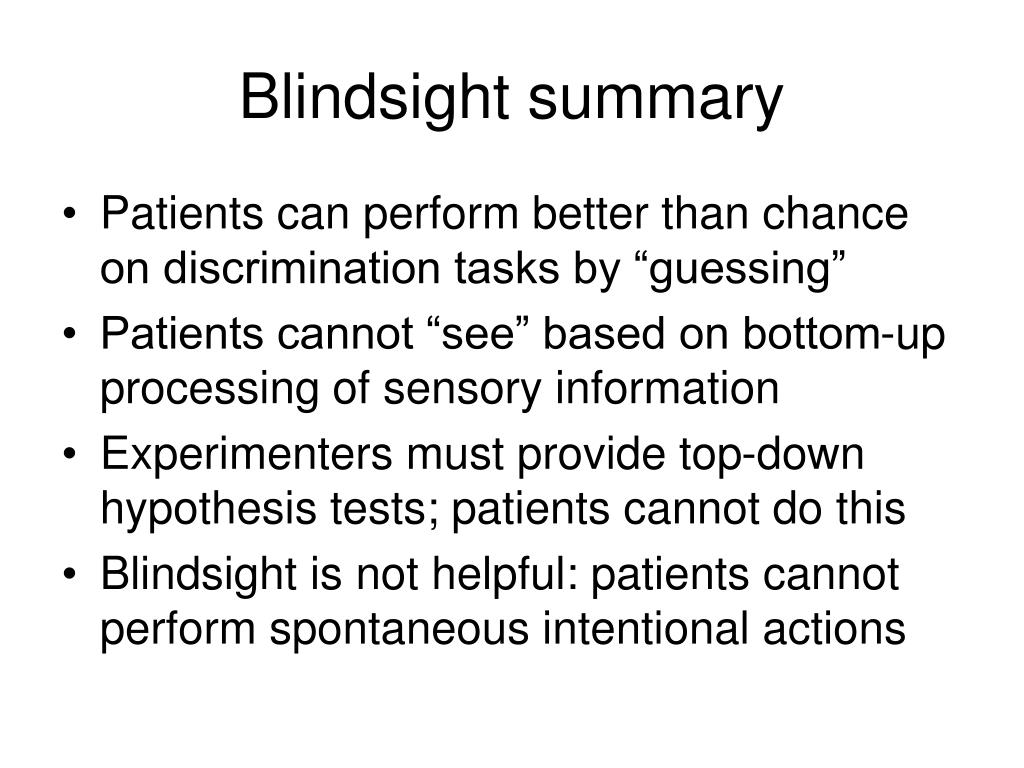 Blindsight summary

• Patients can perform better than chance on discrimination tasks by “guessing”
• Patients cannot “see” based on bottom-up processing of sensory information
• Experimenters must provide top-down hypothesis tests; patients cannot do this
• Blindsight is not helpful: patients cannot perform spontaneous intentional actions